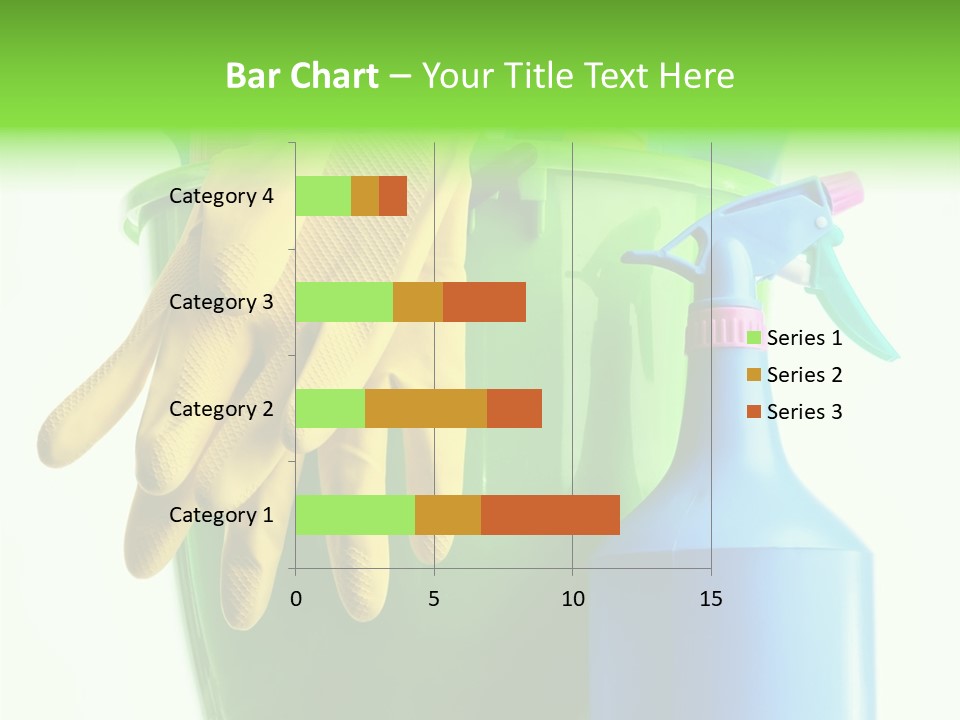 Bar Chart – Your Title Text Here

Category 4
Category 3
Category 2
Category 1

0
5
10
15

Series 1
Series 2
Series 3